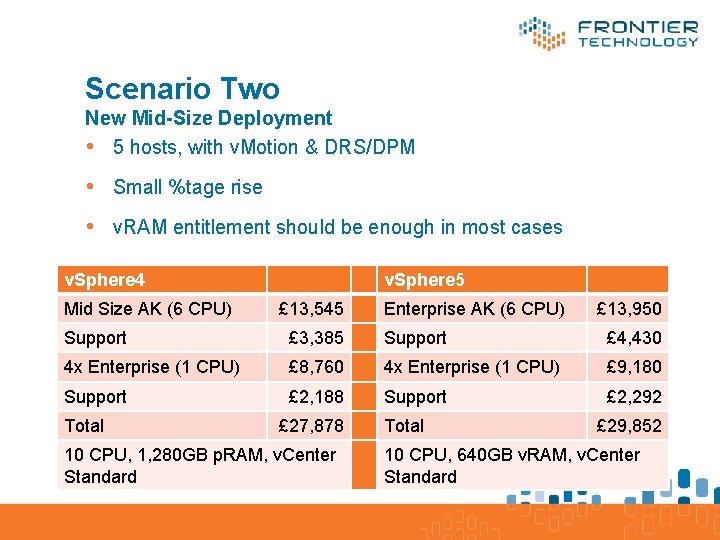 FRONTIER TECHNOLOGY

Scenario Two
New Mid-Size Deployment

• 5 hosts, with vMotion & DRS/DPM
• Small %tage rise
• vRAM entitlement should be enough in most cases

| vSphere4 | | | vSphere5 | |
|---|---|---|---|---|
| Mid Size AK (6 CPU) | £13,545 | | Enterprise AK (6 CPU) | £13,950 |
| Support | £3,385 | | Support | £4,430 |
| 4x Enterprise (1 CPU) | £8,760 | | 4x Enterprise (1 CPU) | £9,180 |
| Support | £2,188 | | Support | £2,292 |
| Total | £27,878 | | Total | £29,852 |
| 10 CPU, 1,280GB pRAM, vCenter Standard | | | 10 CPU, 640GB vRAM, vCenter Standard | |